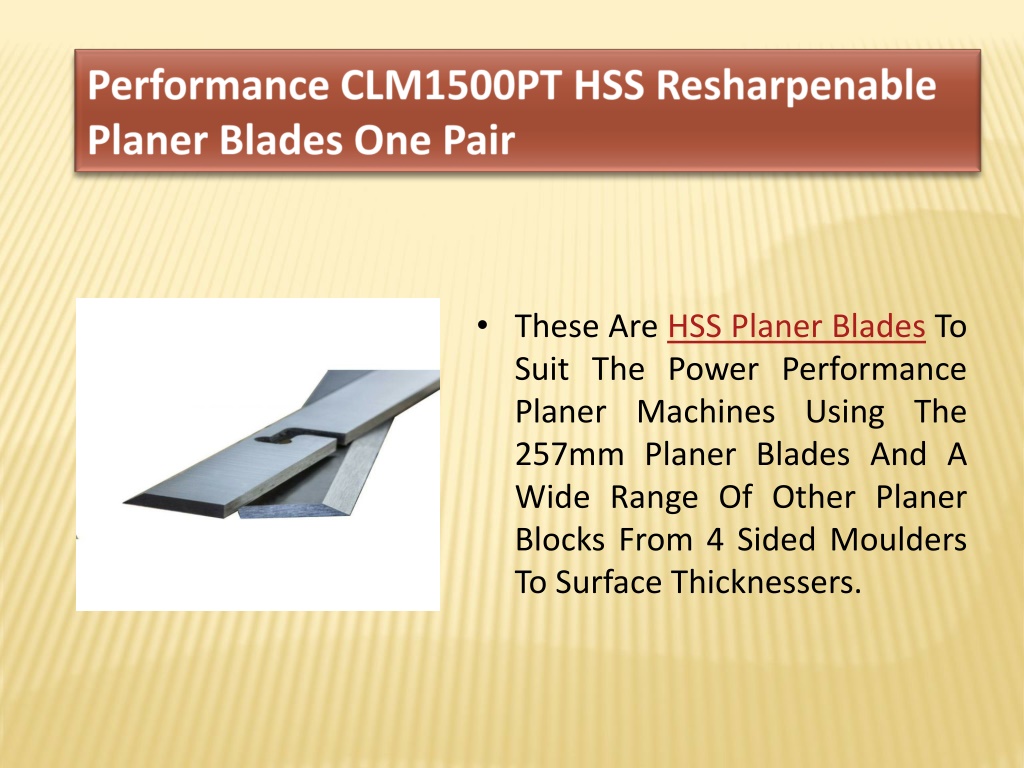 Performance CLM1500PT HSS Resharpenable Planer Blades One Pair

• These Are HSS Planer Blades To Suit The Power Performance Planer Machines Using The 257mm Planer Blades And A Wide Range Of Other Planer Blocks From 4 Sided Moulders To Surface Thicknessers.